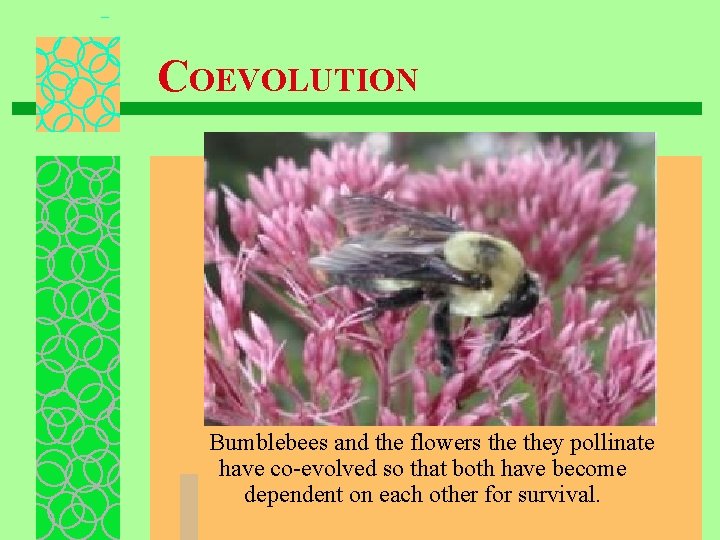 COEVOLUTION

Bumblebees and the flowers the they pollinate have co-evolved so that both have become dependent on each other for survival.